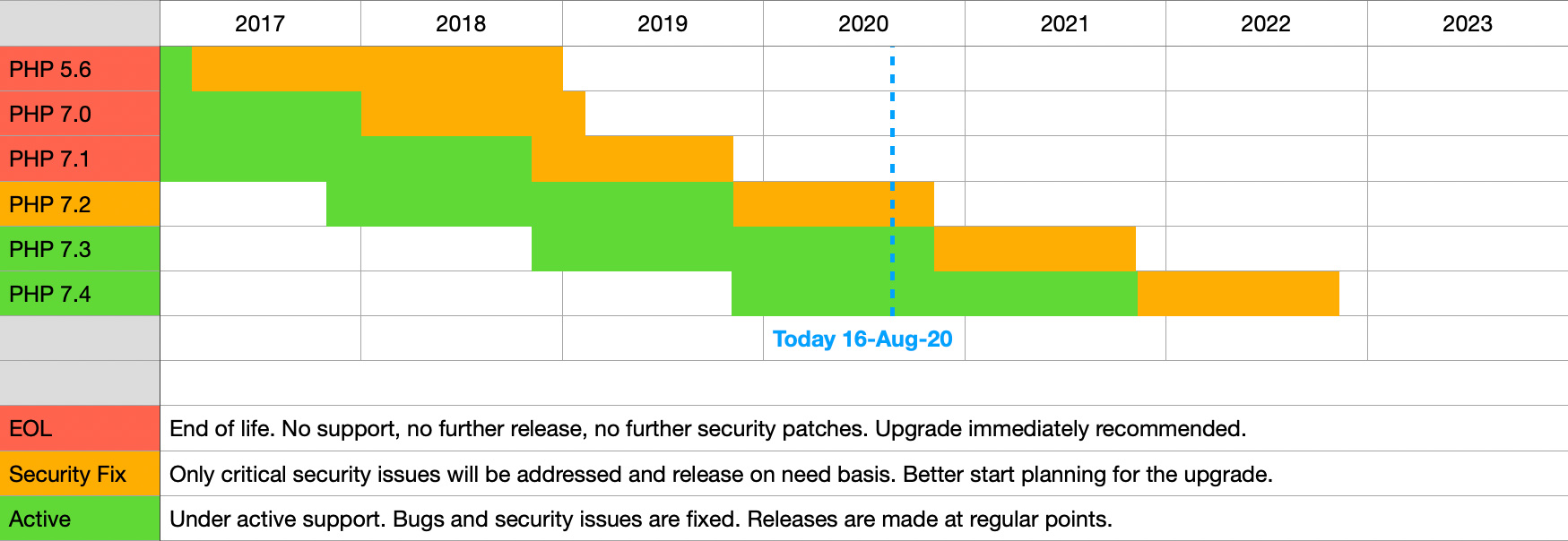 | | 2017 | 2018 | 2019 | 2020 | 2021 | 2022 | 2023 |
|---|---|---|---|---|---|---|---|
| PHP 5.6 | | | | | | | |
| PHP 7.0 | | | | | | | |
| PHP 7.1 | | | | | | | |
| PHP 7.2 | | | | | | | |
| PHP 7.3 | | | | | | | |
| PHP 7.4 | | | | | | | |
| | | | | Today 16-Aug-20 | | | |

| | |
|---|---|
| EOL | End of life. No support, no further release, no further security patches. Upgrade immediately recommended. |
| Security Fix | Only critical security issues will be addressed and release on need basis. Better start planning for the upgrade. |
| Active | Under active support. Bugs and security issues are fixed. Releases are made at regular points. |